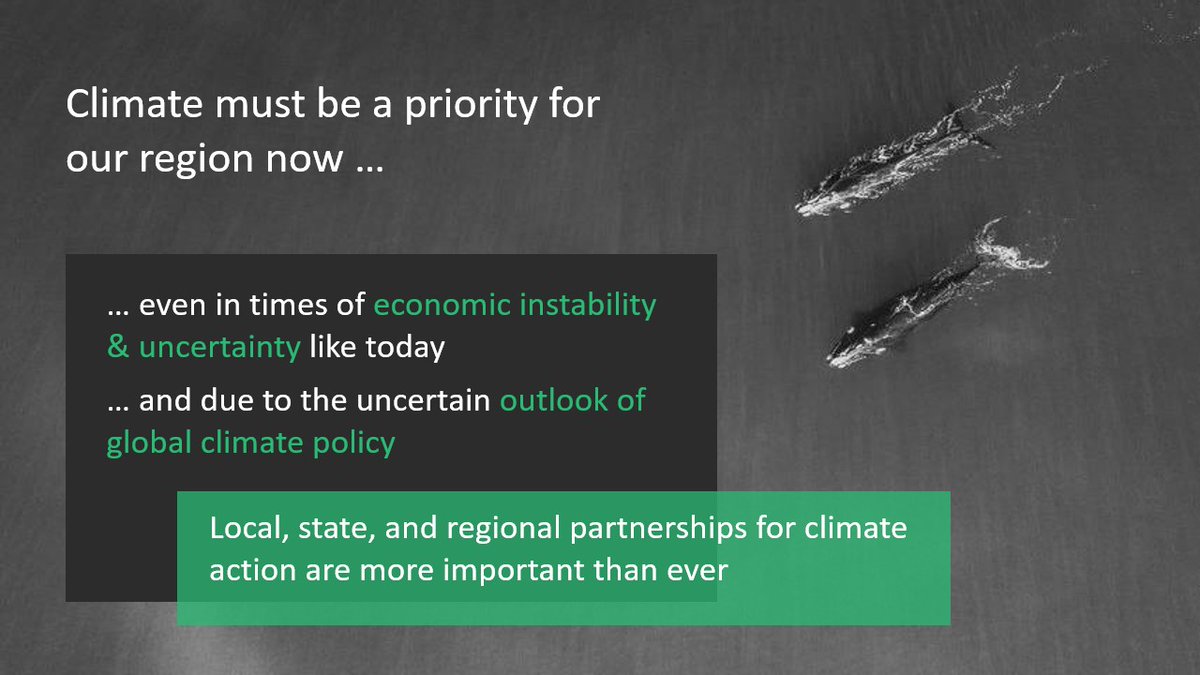 Climate must be a priority for our region now …

… even in times of economic instability & uncertainty like today

… and due to the uncertain outlook of global climate policy

Local, state, and regional partnerships for climate action are more important than ever